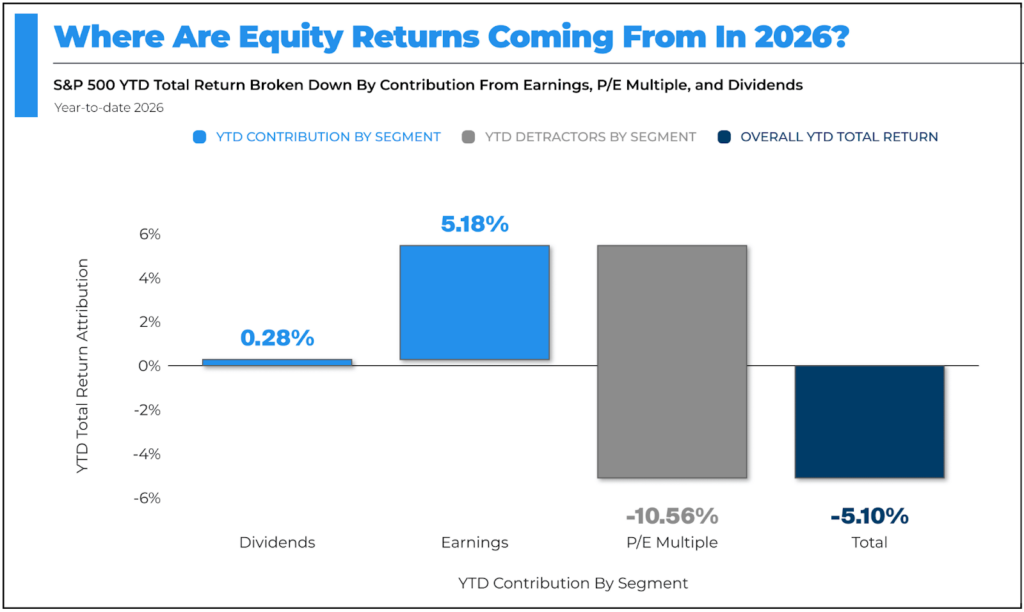 Where Are Equity Returns Coming From In 2026?

S&P 500 YTD Total Return Broken Down By Contribution From Earnings, P/E Multiple, and Dividends

Year-to-date 2026

YTD CONTRIBUTION BY SEGMENT YTD DETRACTORS BY SEGMENT OVERALL YTD TOTAL RETURN

YTD Total Return Attribution

6%
4%
2%
0%
-2%
-4%
-6%

0.28%
5.18%
-10.56%
-5.10%

Dividends
Earnings
P/E Multiple
Total

YTD Contribution By Segment